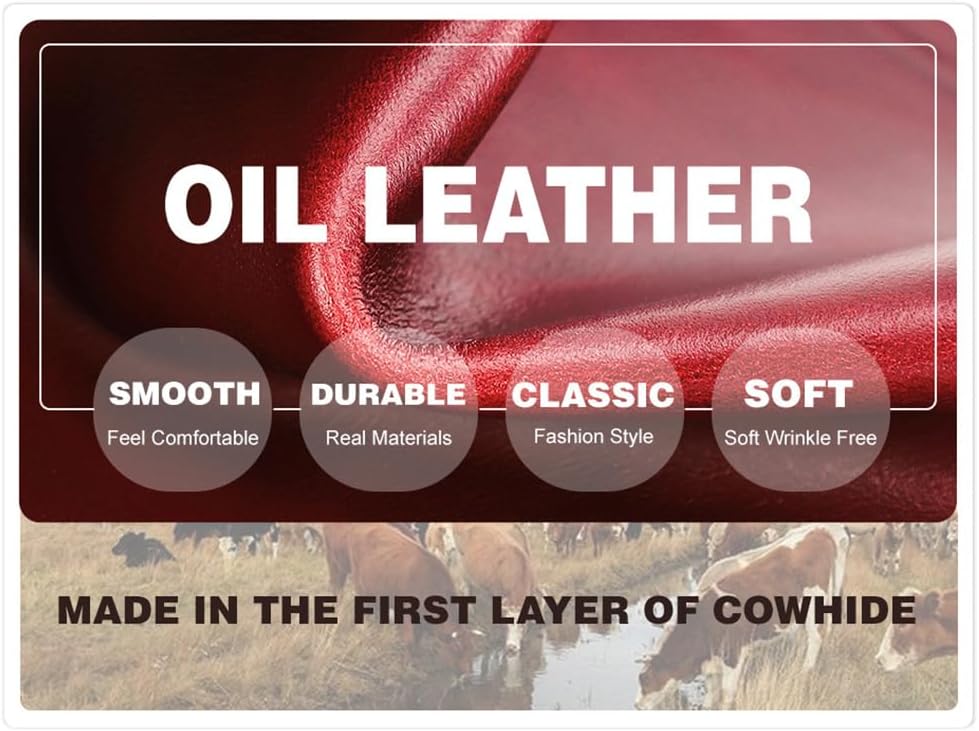 OIL LEATHER

SMOOTH
Feel Comfortable

DURABLE
Real Materials

CLASSIC
Fashion Style

SOFT
Soft Wrinkle Free

MADE IN THE FIRST LAYER OF COWHIDE